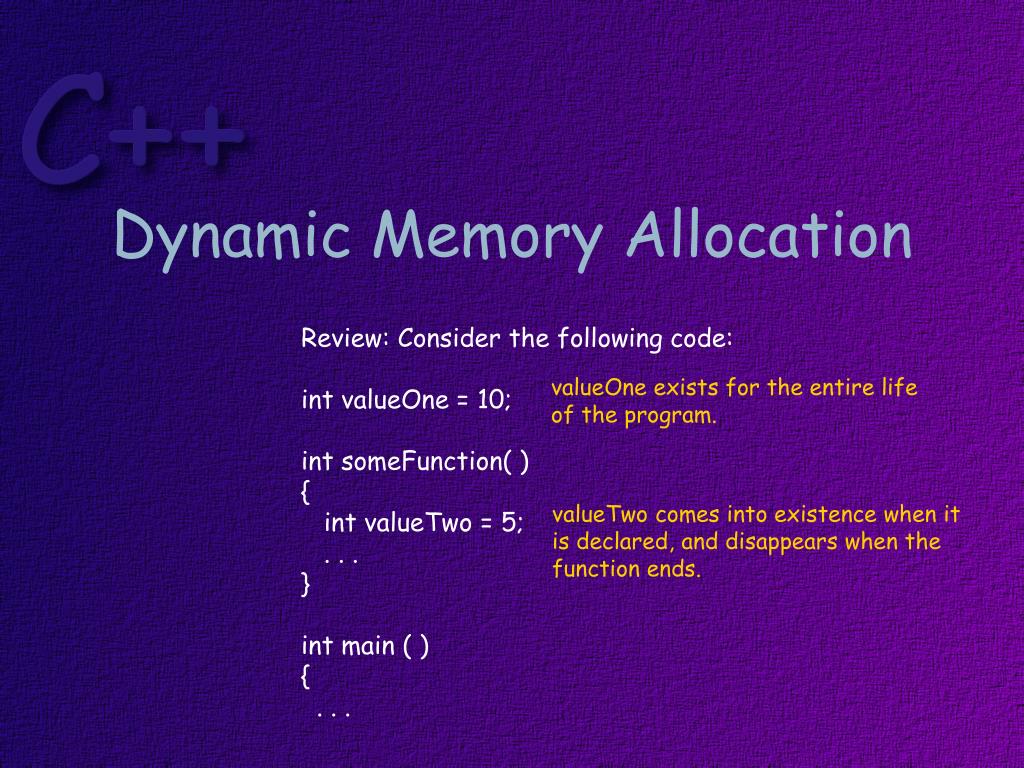 C++

Dynamic Memory Allocation

Review: Consider the following code:

int valueOne = 10;

valueOne exists for the entire life of the program.

int someFunction( )
{
int valueTwo = 5;
. . .
}

valueTwo comes into existence when it is declared, and disappears when the function ends.

int main ( )
{
. . .